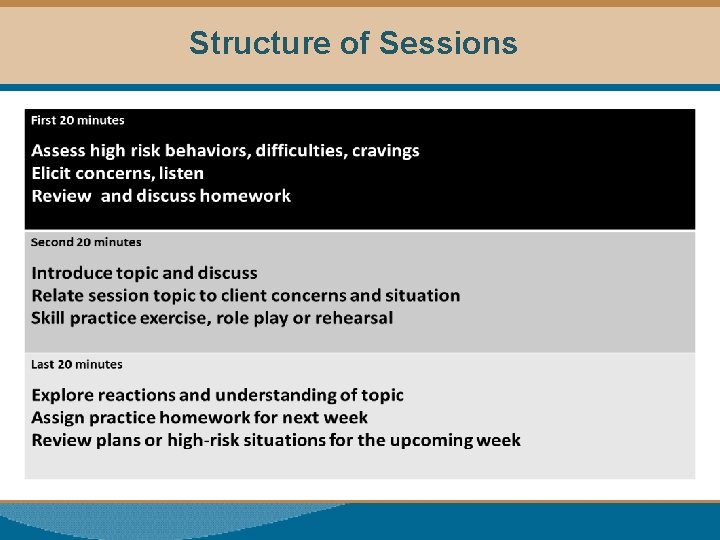 Structure of Sessions

First 20 minutes

Assess high risk behaviors, difficulties, cravings
Elicit concerns, listen
Review and discuss homework

Second 20 minutes

Introduce topic and discuss
Relate session topic to client concerns and situation
Skill practice exercise, role play or rehearsal

Last 20 minutes

Explore reactions and understanding of topic
Assign practice homework for next week
Review plans or high-risk situations for the upcoming week